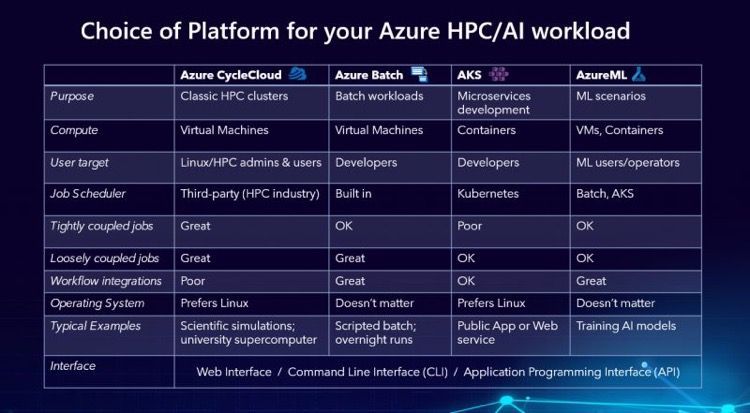 Choice of Platform for your Azure HPC/AI workload

| | Azure CycleCloud | Azure Batch | AKS | AzureML |
|---|---|---|---|---|
| Purpose | Classic HPC clusters | Batch workloads | Microservices development | ML scenarios |
| Compute | Virtual Machines | Virtual Machines | Containers | VMs, Containers |
| User target | Linux/HPC admins & users | Developers | Developers | ML users/operators |
| Job Scheduler | Third-party (HPC industry) | Built in | Kubernetes | Batch, AKS |
| Tightly coupled jobs | Great | OK | Poor | OK |
| Loosely coupled jobs | Great | Great | OK | OK |
| Workflow integrations | Poor | Great | OK | Great |
| Operating System | Prefers Linux | Doesn't matter | Prefers Linux | Doesn't matter |
| Typical Examples | Scientific simulations; university supercomputer | Scripted batch; overnight runs | Public App or Web service | Training AI models |
| Interface | Web Interface / Command Line Interface (CLI) / Application Programming Interface (API) | | | |